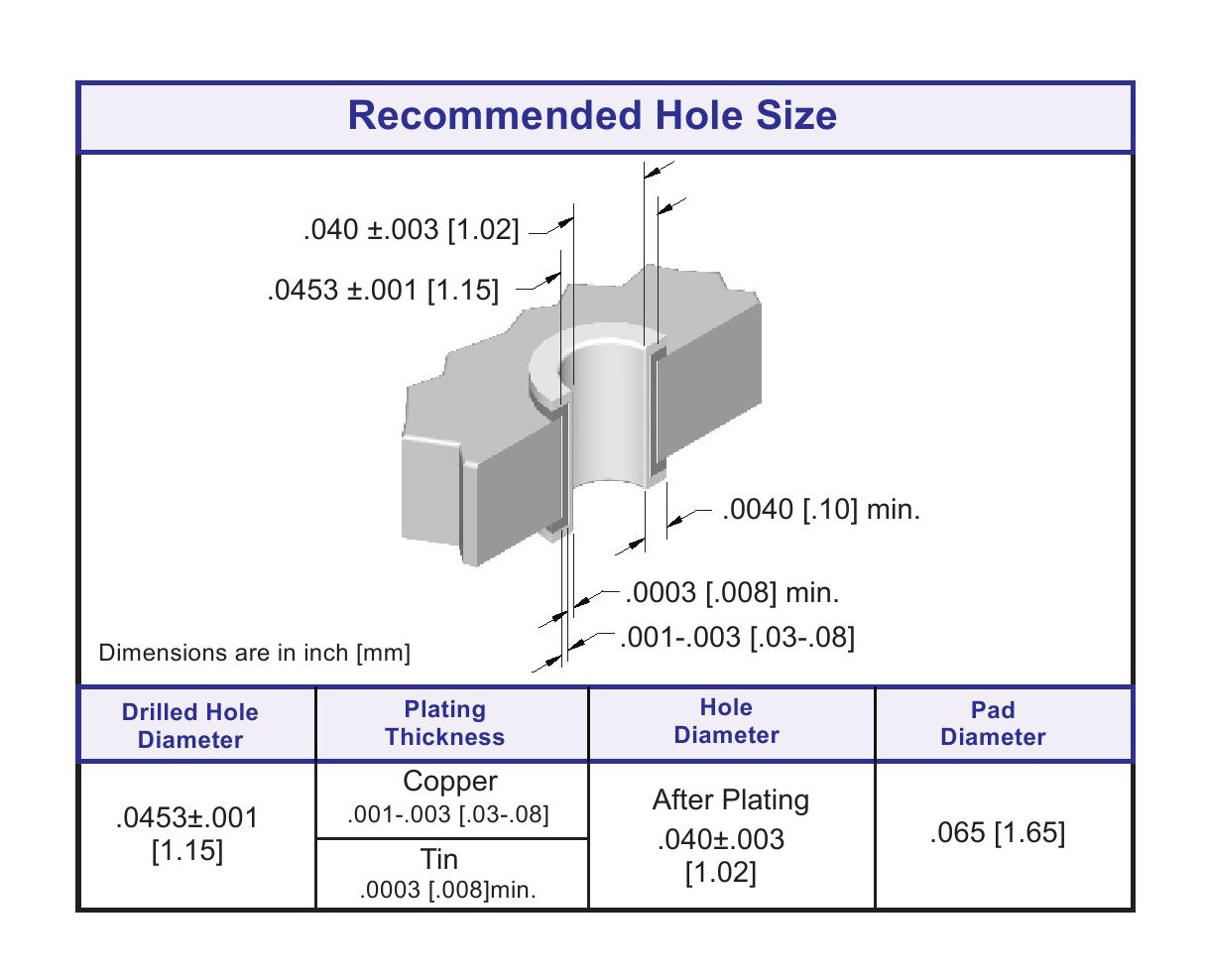 Recommended Hole Size

.040 ±.003 [1.02]

.0453 ±.001 [1.15]

.0040 [.10] min.

.0003 [.008] min.

.001-.003 [.03-.08]

Dimensions are in inch [mm]

| Drilled Hole Diameter | Plating Thickness | Hole Diameter | Pad Diameter |
|---|---|---|---|
| .0453±.001 [1.15] | Copper .001-.003 [.03-.08] | After Plating .040±.003 [1.02] | .065 [1.65] |
| | Tin .0003 [.008]min. | | |